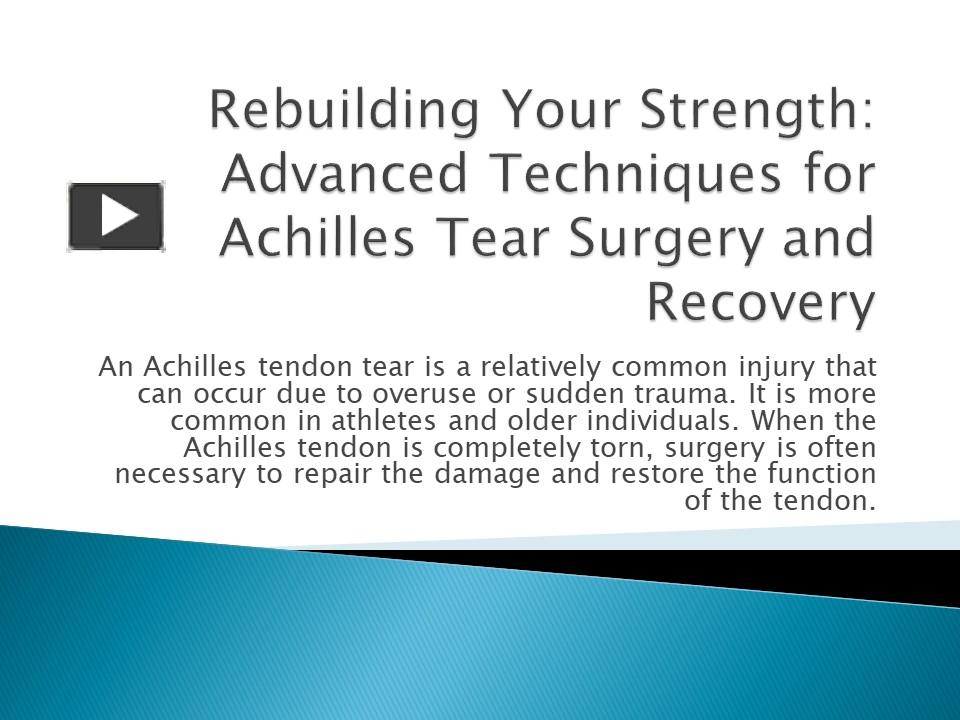 Rebuilding Your Strength: Advanced Techniques for Achilles Tear Surgery and Recovery

An Achilles tendon tear is a relatively common injury that can occur due to overuse or sudden trauma. It is more common in athletes and older individuals. When the Achilles tendon is completely torn, surgery is often necessary to repair the damage and restore the function of the tendon.